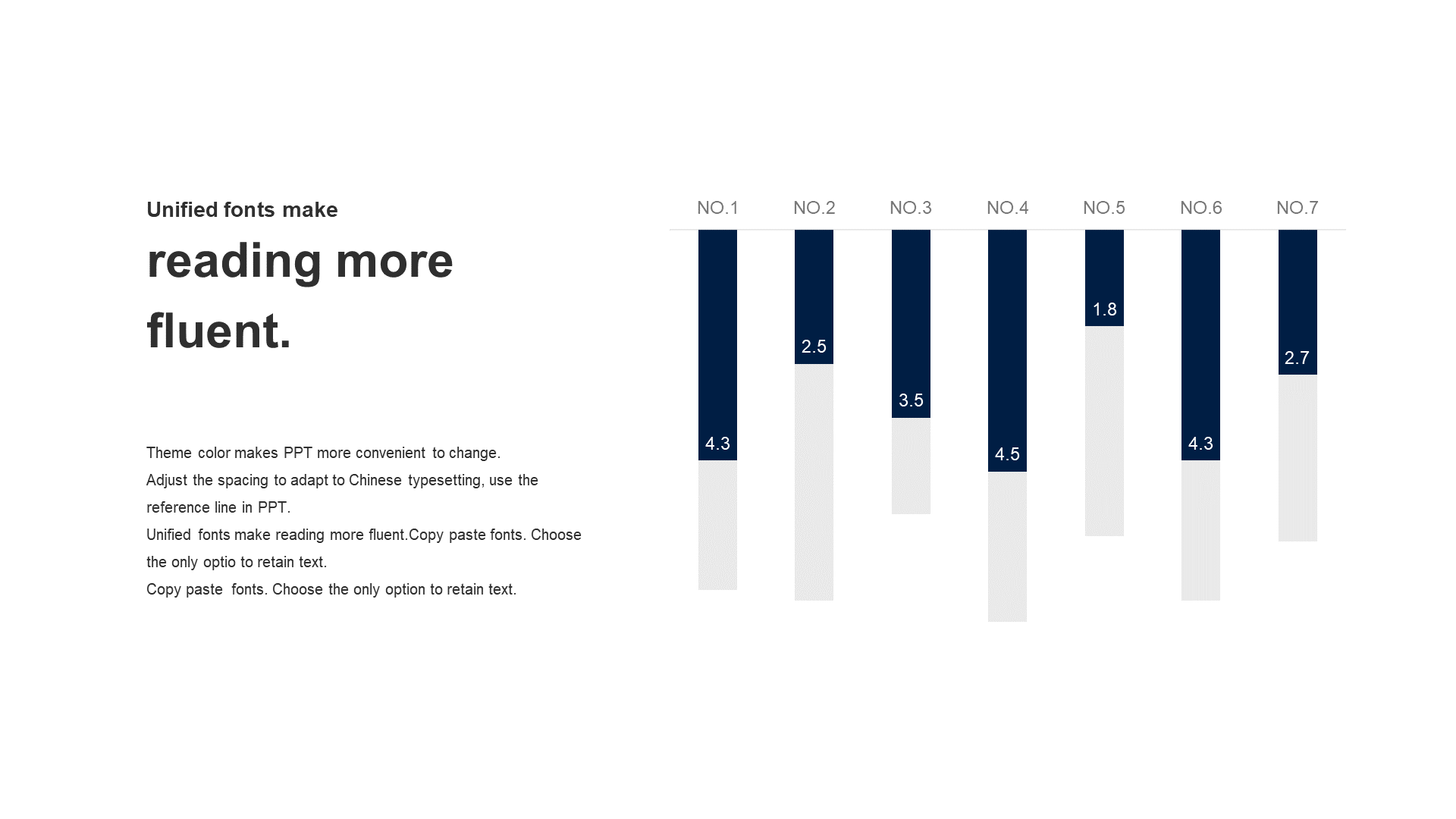 Unified fonts make

reading more fluent.

Theme color makes PPT more convenient to change.
Adjust the spacing to adapt to Chinese typesetting, use the reference line in PPT.
Unified fonts make reading more fluent.Copy paste fonts. Choose the only optio to retain text.
Copy paste fonts. Choose the only option to retain text.

NO.1 NO.2 NO.3 NO.4 NO.5 NO.6 NO.7

4.3 2.5 3.5 4.5 1.8 4.3 2.7